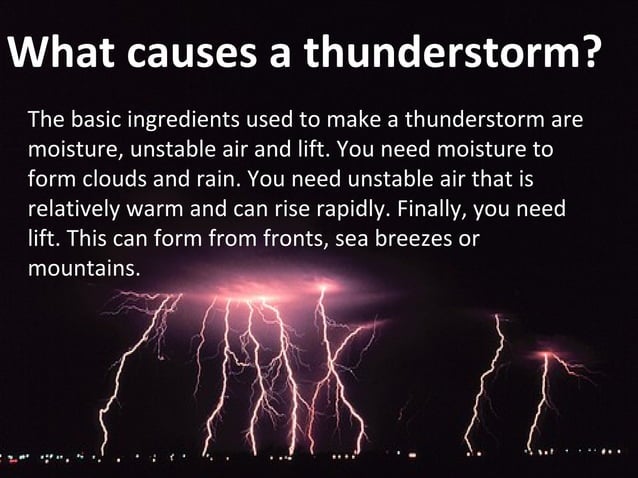 What causes a thunderstorm?

The basic ingredients used to make a thunderstorm are moisture, unstable air and lift. You need moisture to form clouds and rain. You need unstable air that is relatively warm and can rise rapidly. Finally, you need lift. This can form from fronts, sea breezes or mountains.